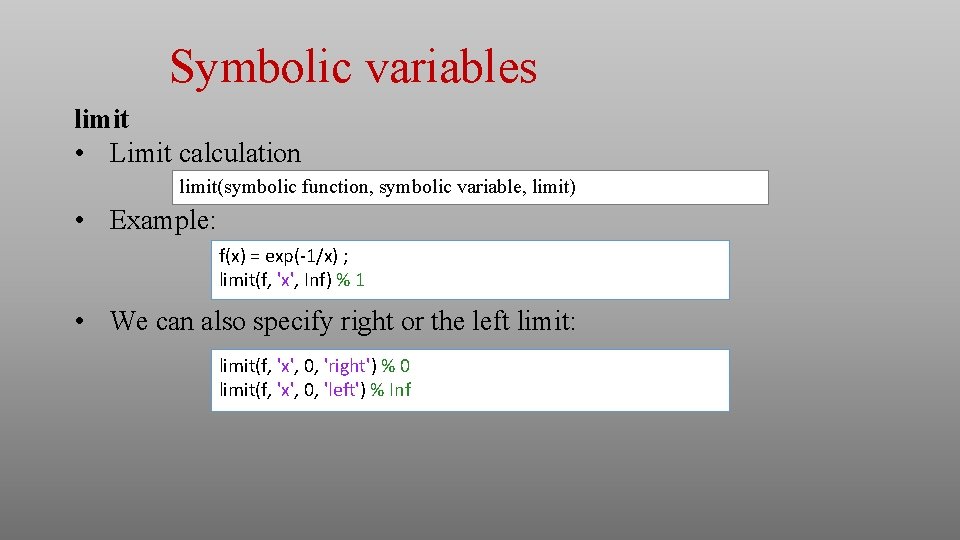 Symbolic variables

limit

• Limit calculation

limit(symbolic function, symbolic variable, limit)

• Example:

f(x) = exp(-1/x) ;
limit(f, 'x', Inf) % 1

• We can also specify right or the left limit:

limit(f, 'x', 0, 'right') % 0
limit(f, 'x', 0, 'left') % Inf